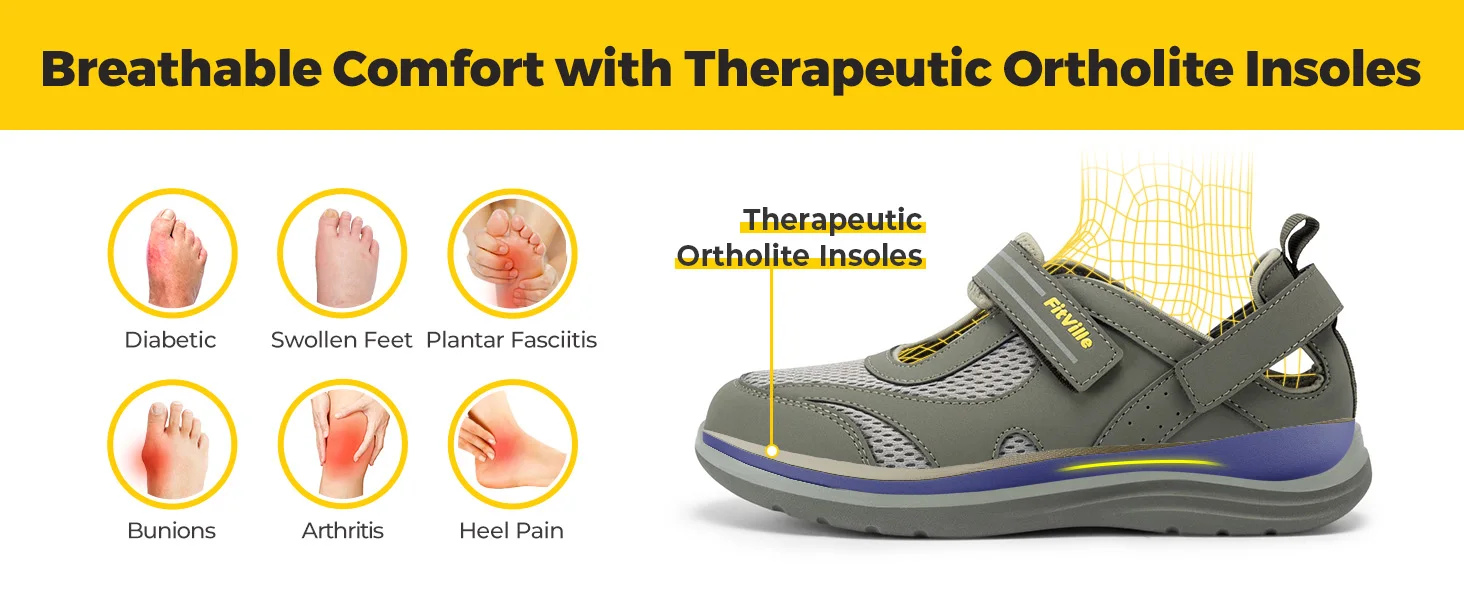 Breathable Comfort with Therapeutic Ortholite Insoles

Diabetic

Swollen Feet

Plantar Fasciitis

Bunions

Arthritis

Heel Pain

Therapeutic Ortholite Insoles

FitVille